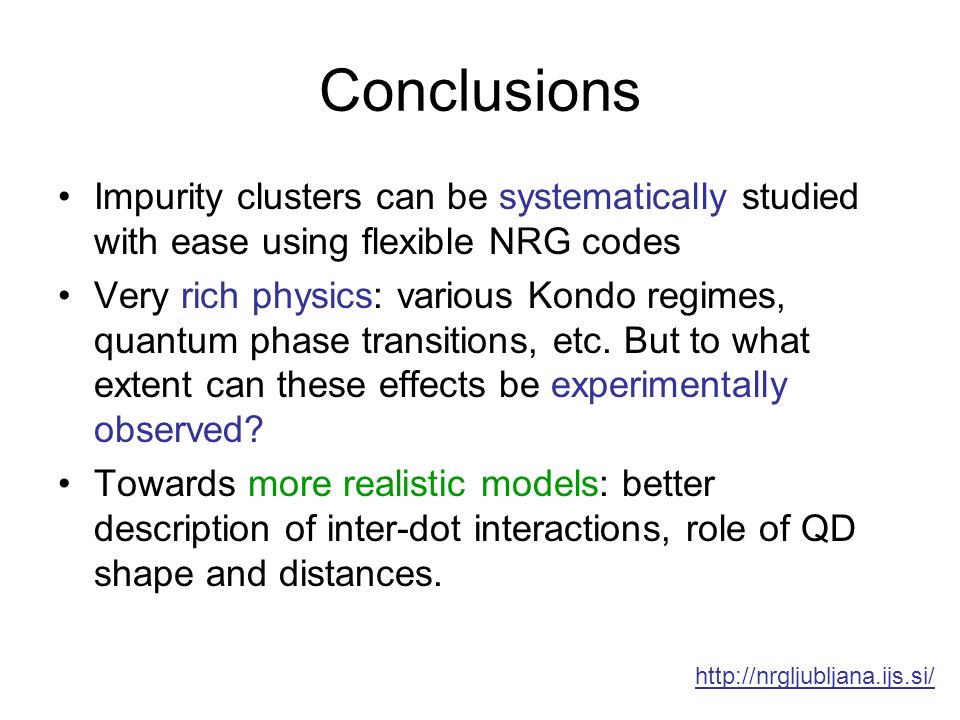 Conclusions

• Impurity clusters can be systematically studied with ease using flexible NRG codes

• Very rich physics: various Kondo regimes, quantum phase transitions, etc. But to what extent can these effects be experimentally observed?

• Towards more realistic models: better description of inter-dot interactions, role of QD shape and distances.

http://nrgljubljana.ijs.si/